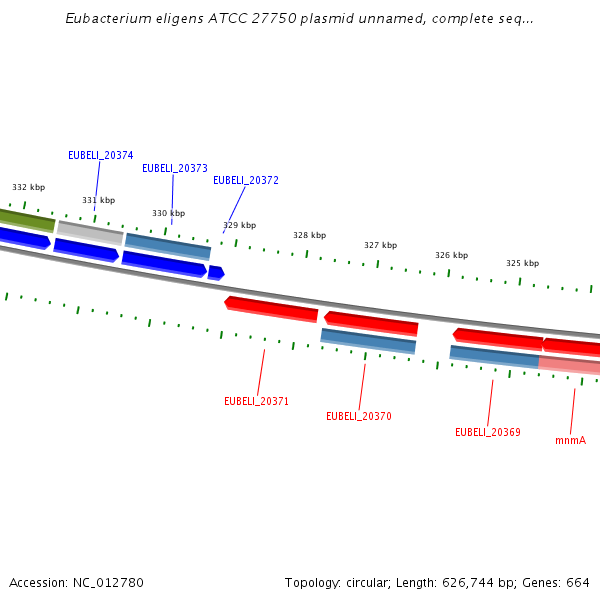 Eubacterium eligens ATCC 27750 plasmid unnamed, complete seq...

EUBELI_20374
EUBELI_20373
EUBELI_20372
332 kbp
331 kbp
330 kbp
329 kbp
328 kbp
327 kbp
326 kbp
325 kbp

EUBELI_20371
EUBELI_20370
EUBELI_20369
mnmA

Accession: NC_012780
Topology: circular; Length: 626,744 bp; Genes: 664